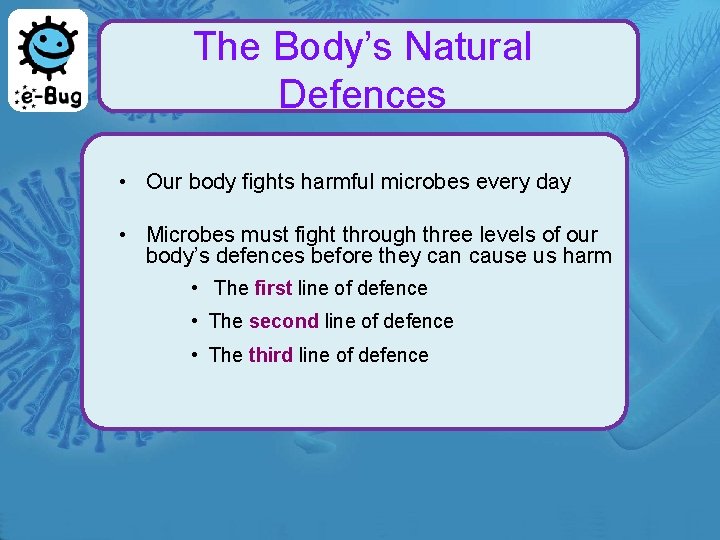 e-Bug

The Body's Natural Defences

• Our body fights harmful microbes every day

• Microbes must fight through three levels of our body's defences before they can cause us harm

• The first line of defence

• The second line of defence

• The third line of defence